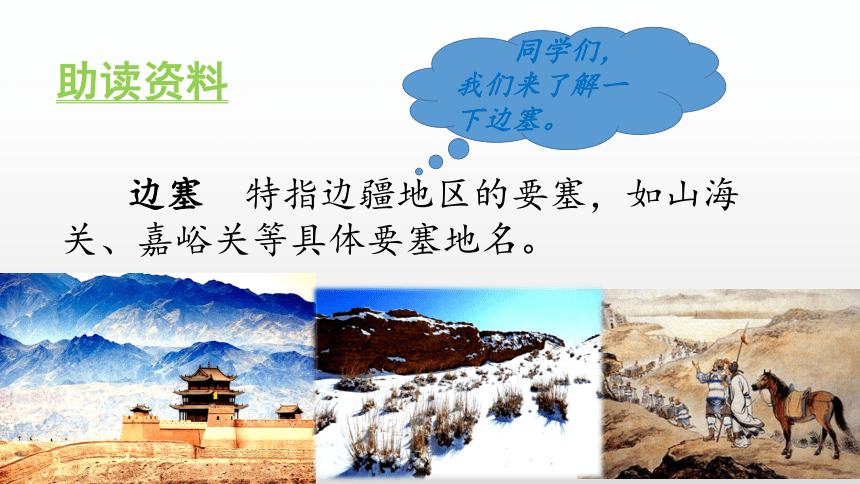 助读资料

同学们，我们来了解一下边塞。

边塞　特指边疆地区的要塞，如山海关、嘉峪关等具体要塞地名。